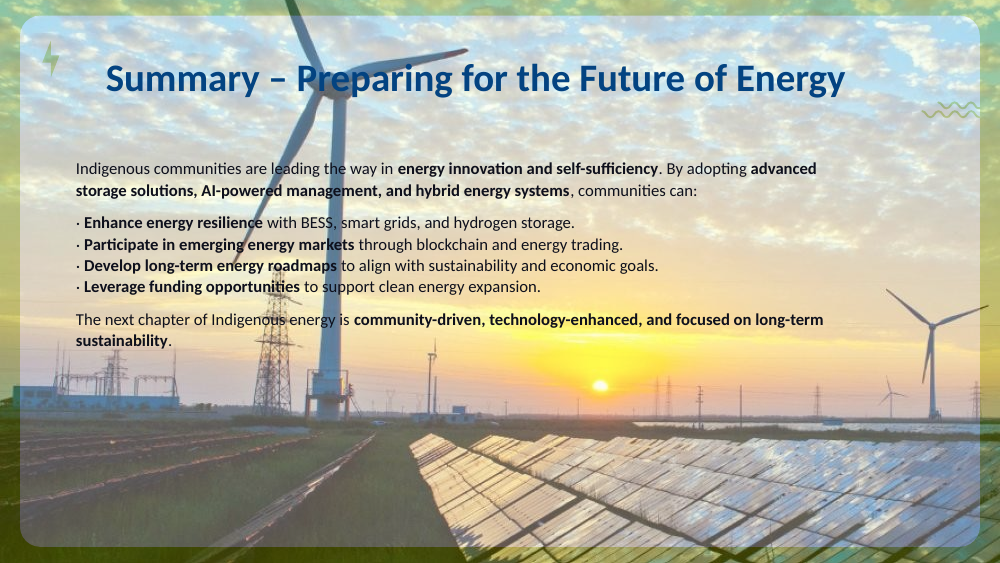 Summary – Preparing for the Future of Energy

Indigenous communities are leading the way in energy innovation and self-sufficiency. By adopting advanced storage solutions, AI-powered management, and hybrid energy systems, communities can:

· Enhance energy resilience with BESS, smart grids, and hydrogen storage.
· Participate in emerging energy markets through blockchain and energy trading.
· Develop long-term energy roadmaps to align with sustainability and economic goals.
· Leverage funding opportunities to support clean energy expansion.

The next chapter of Indigenous energy is community-driven, technology-enhanced, and focused on long-term sustainability.